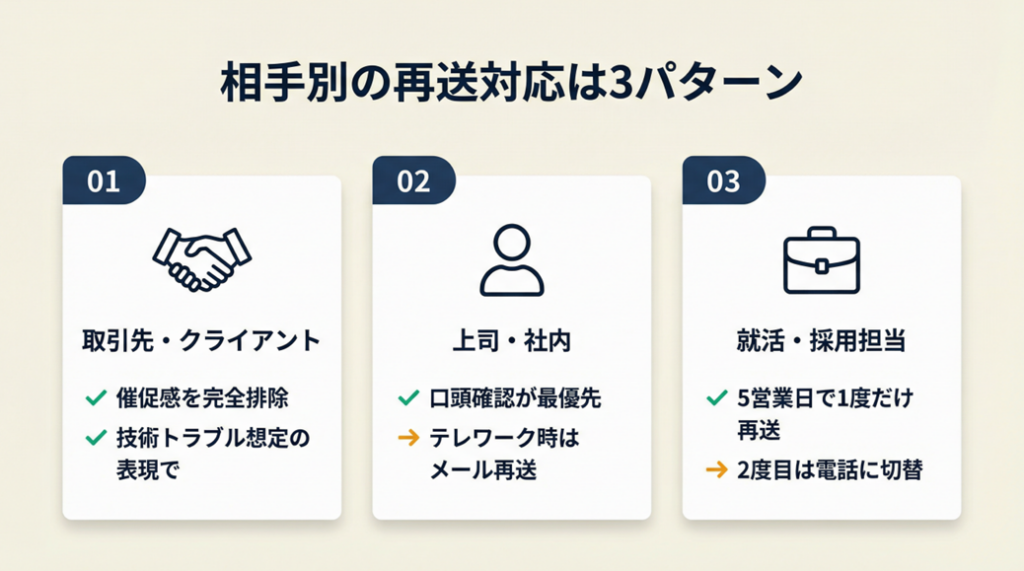 相手別の再送対応は3パターン

01

取引先・クライアント

✓ 催促感を完全排除
✓ 技術トラブル想定の表現で

02

上司・社内

✓ 口頭確認が最優先
→ テレワーク時はメール再送

03

就活・採用担当

✓ 5営業日で1度だけ再送
→ 2度目は電話に切替